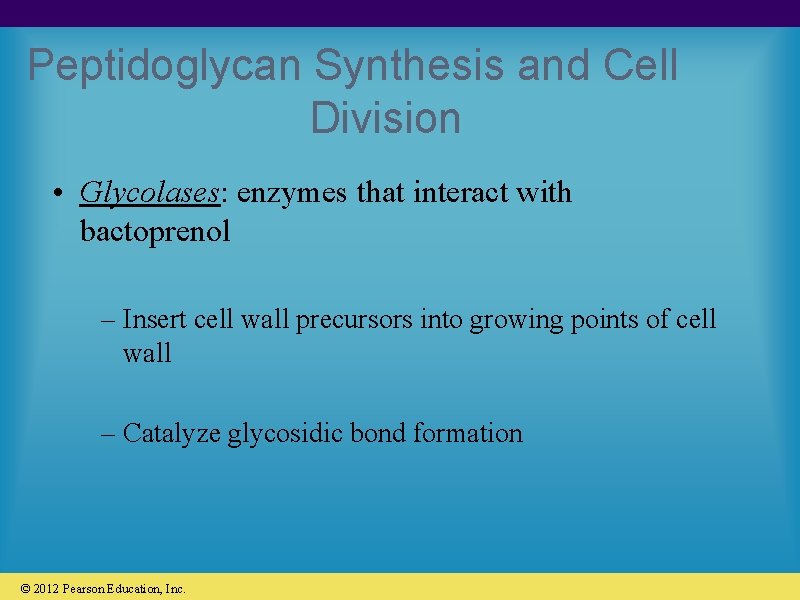 Peptidoglycan Synthesis and Cell Division

• Glycolases: enzymes that interact with bactoprenol

– Insert cell wall precursors into growing points of cell wall

– Catalyze glycosidic bond formation

© 2012 Pearson Education, Inc.